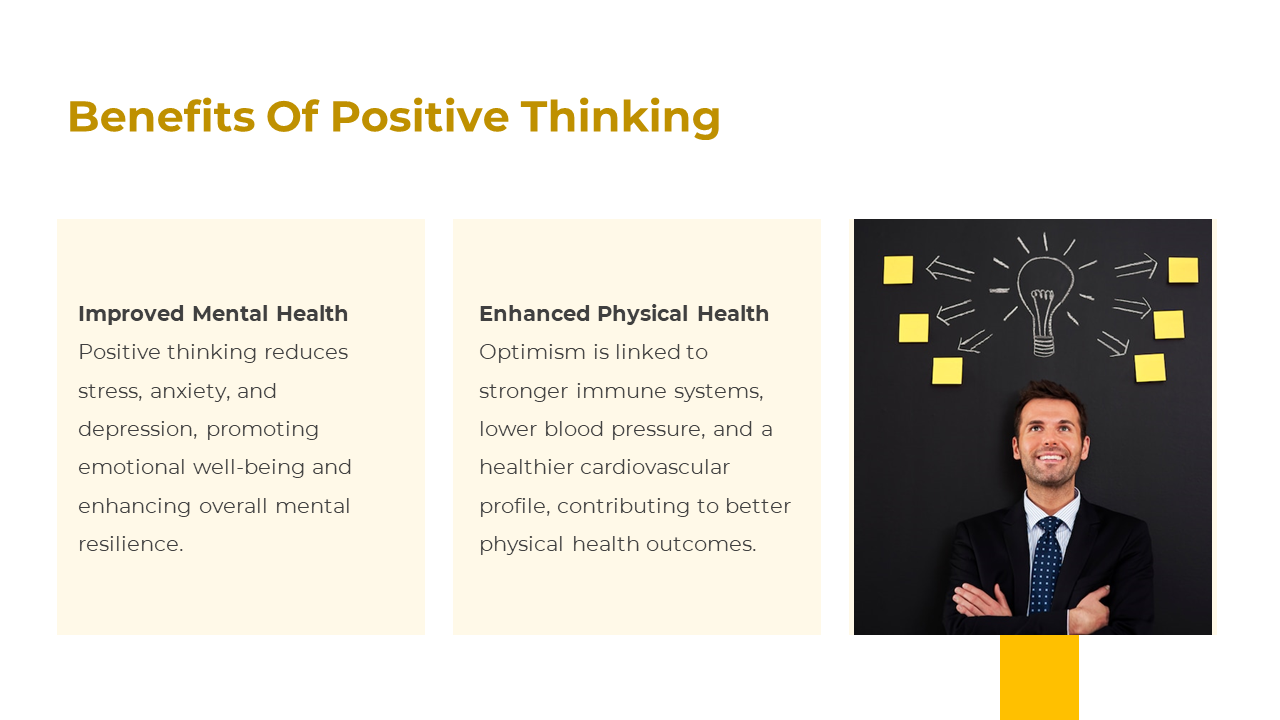 Benefits Of Positive Thinking

Improved Mental Health
Positive thinking reduces stress, anxiety, and depression, promoting emotional well-being and enhancing overall mental resilience.

Enhanced Physical Health
Optimism is linked to stronger immune systems, lower blood pressure, and a healthier cardiovascular profile, contributing to better physical health outcomes.